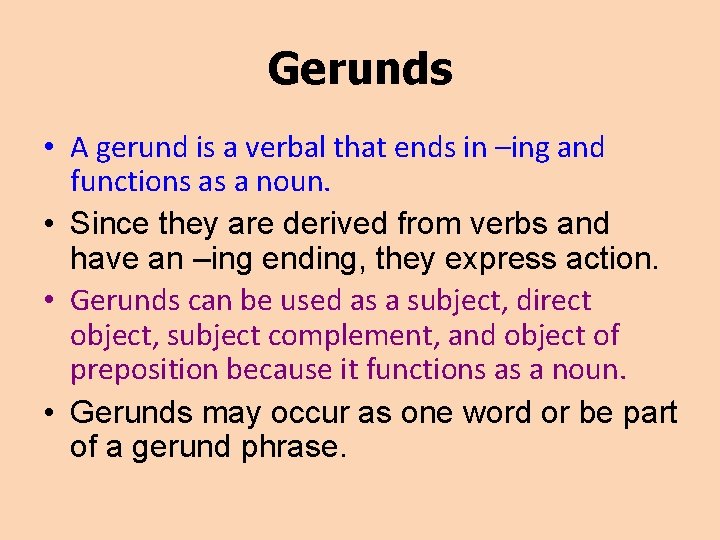 Gerunds

• A gerund is a verbal that ends in –ing and functions as a noun.

• Since they are derived from verbs and have an –ing ending, they express action.

• Gerunds can be used as a subject, direct object, subject complement, and object of preposition because it functions as a noun.

• Gerunds may occur as one word or be part of a gerund phrase.